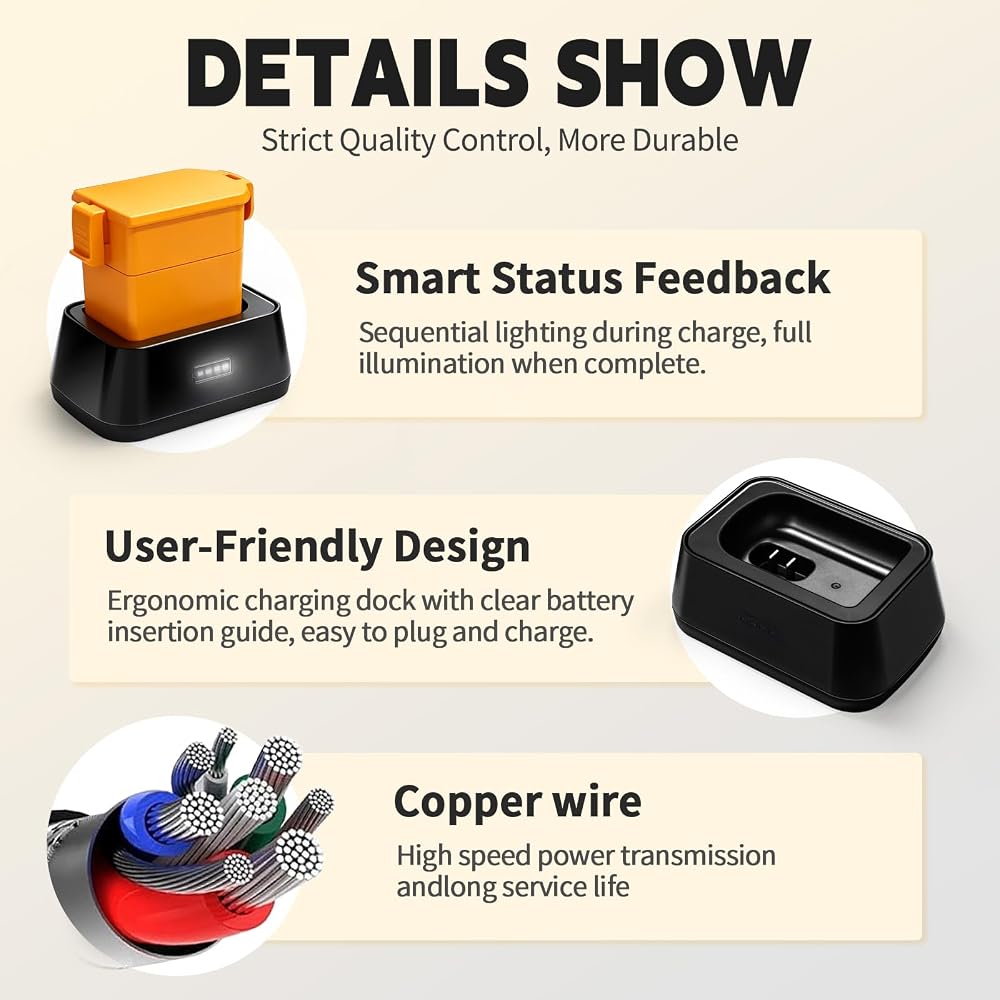 DETAILS SHOW
Strict Quality Control, More Durable

Smart Status Feedback
Sequential lighting during charge, full illumination when complete.

User-Friendly Design
Ergonomic charging dock with clear battery insertion guide, easy to plug and charge.

Copper wire
High speed power transmission andlong service life